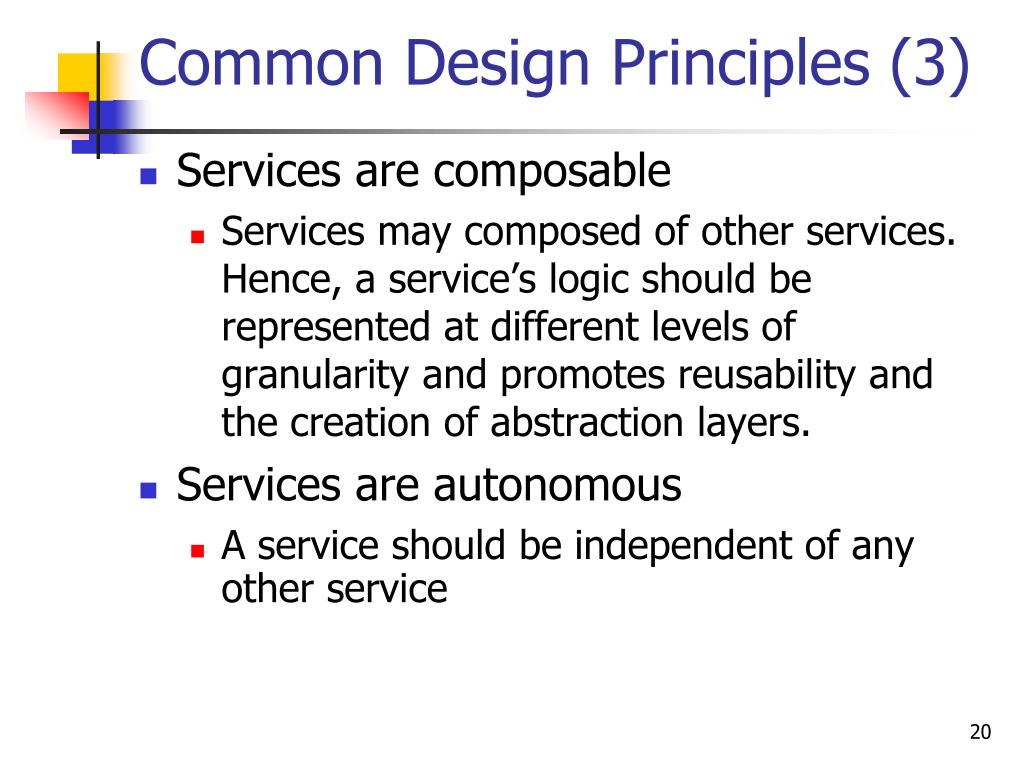 Common Design Principles (3)

- Services are composable
  - Services may composed of other services. Hence, a service’s logic should be represented at different levels of granularity and promotes reusability and the creation of abstraction layers.
- Services are autonomous
  - A service should be independent of any other service

20